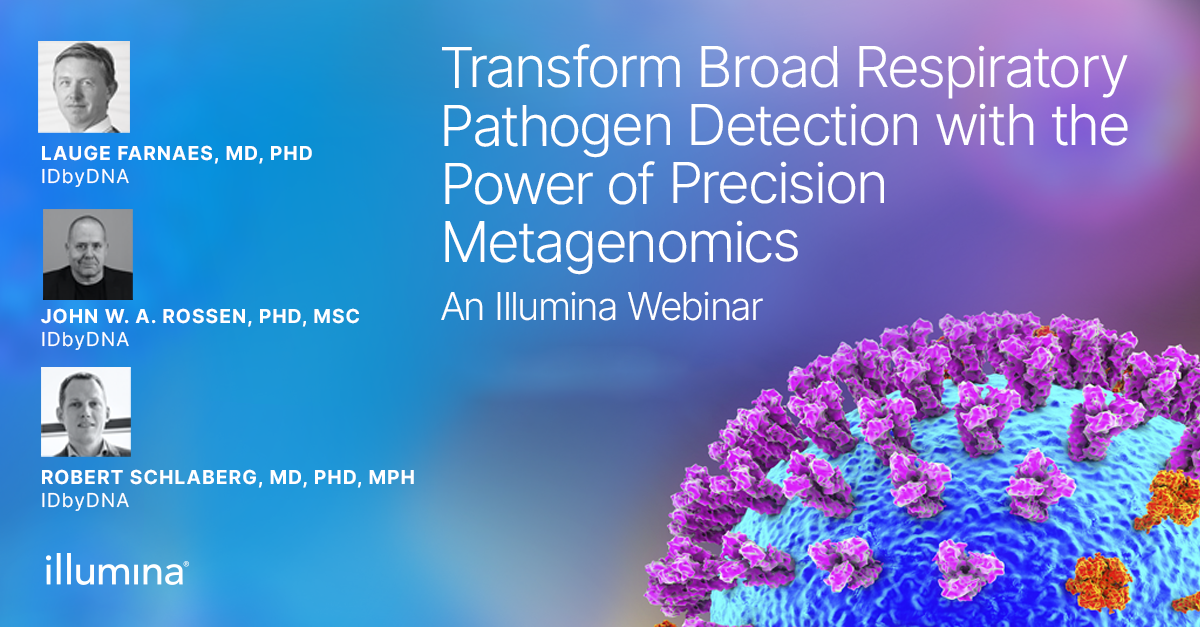 LAUGE FARNAES, MD, PHD
IDbyDNA

JOHN W. A. ROSSEN, PHD, MSC
IDbyDNA

ROBERT SCHLABERG, MD, PHD, MPH
IDbyDNA

illumina®

Transform Broad Respiratory Pathogen Detection with the Power of Precision Metagenomics

An Illumina Webinar